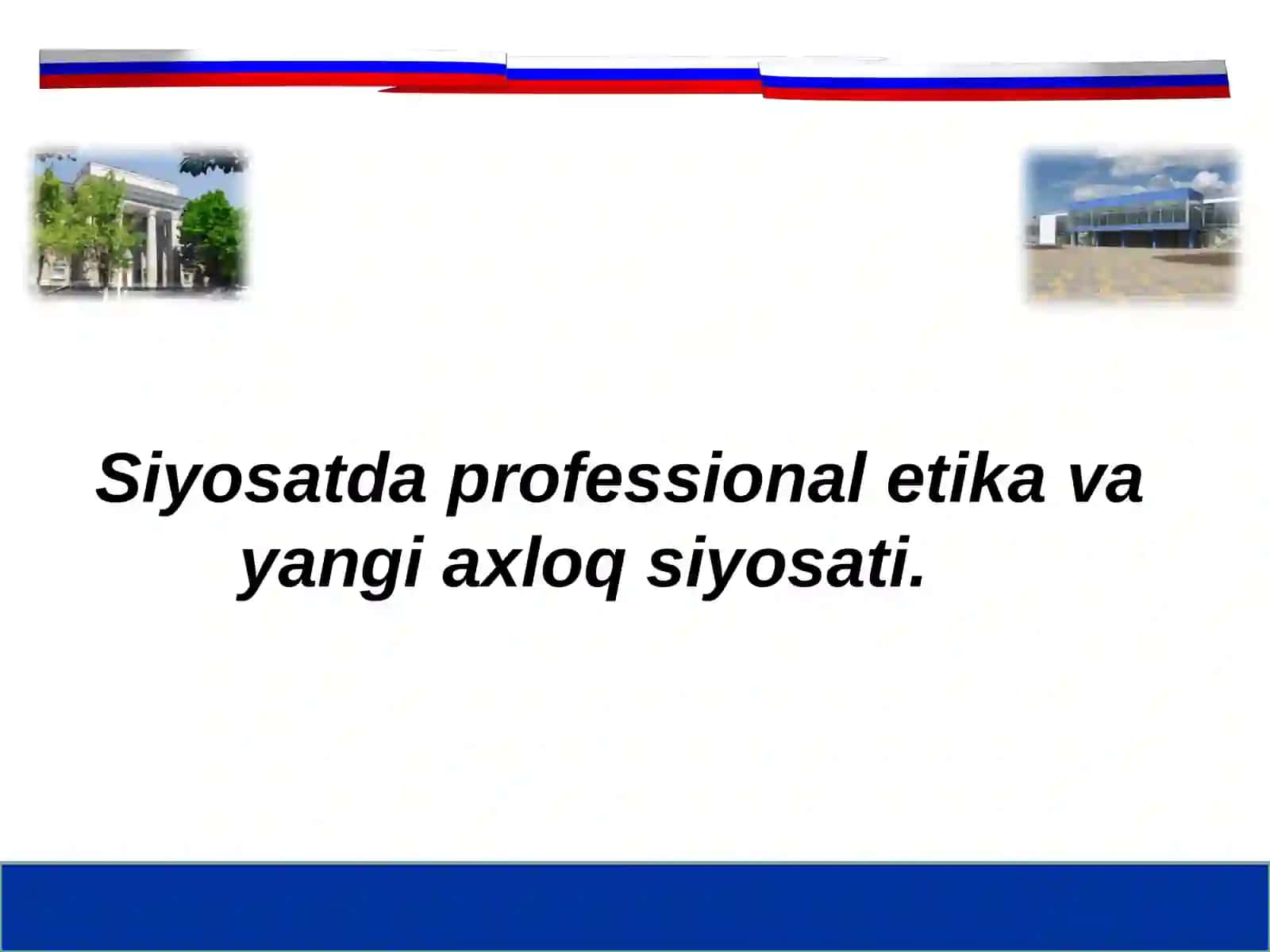 Siyosatda professional etika va yangi axloq siyosati.